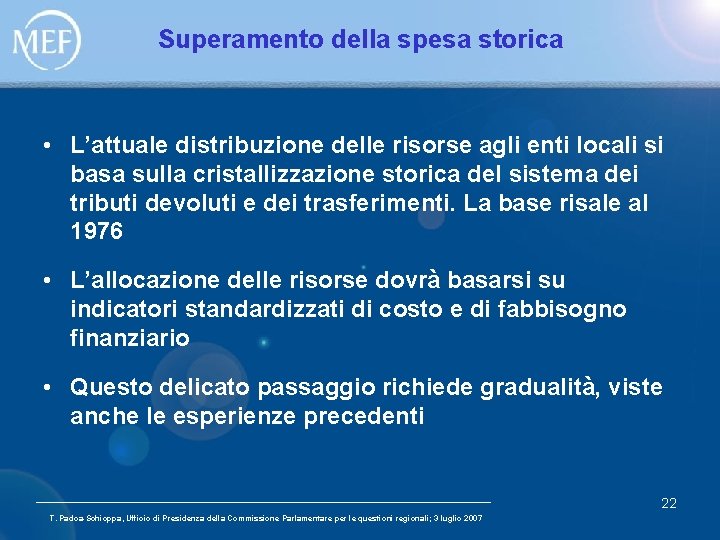 MEF

Superamento della spesa storica

• L’attuale distribuzione delle risorse agli enti locali si basa sulla cristallizzazione storica del sistema dei tributi devoluti e dei trasferimenti. La base risale al 1976

• L’allocazione delle risorse dovrà basarsi su indicatori standardizzati di costo e di fabbisogno finanziario

• Questo delicato passaggio richiede gradualità, viste anche le esperienze precedenti

22

T. Padoa Schioppa, Ufficio di Presidenza della Commissione Parlamentare per le questioni regionali; 3 luglio 2007